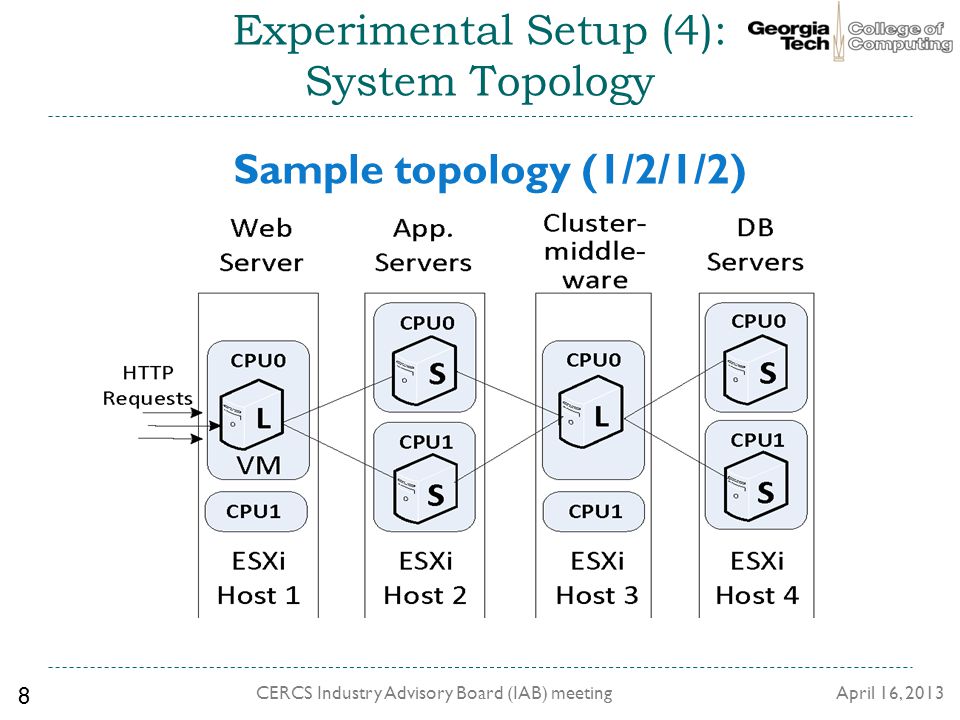 Experimental Setup (4): System Topology

Georgia Tech College of Computing

Sample topology (1/2/1/2)

Web Server

App. Servers

Cluster-middle-ware

DB Servers

HTTP Requests

CPU0

L

VM

CPU1

ESXi Host 1

CPU0

S

CPU1

S

ESXi Host 2

CPU0

L

CPU1

ESXi Host 3

CPU0

S

CPU1

S

ESXi Host 4

8

CERCS Industry Advisory Board (IAB) meeting

April 16, 2013